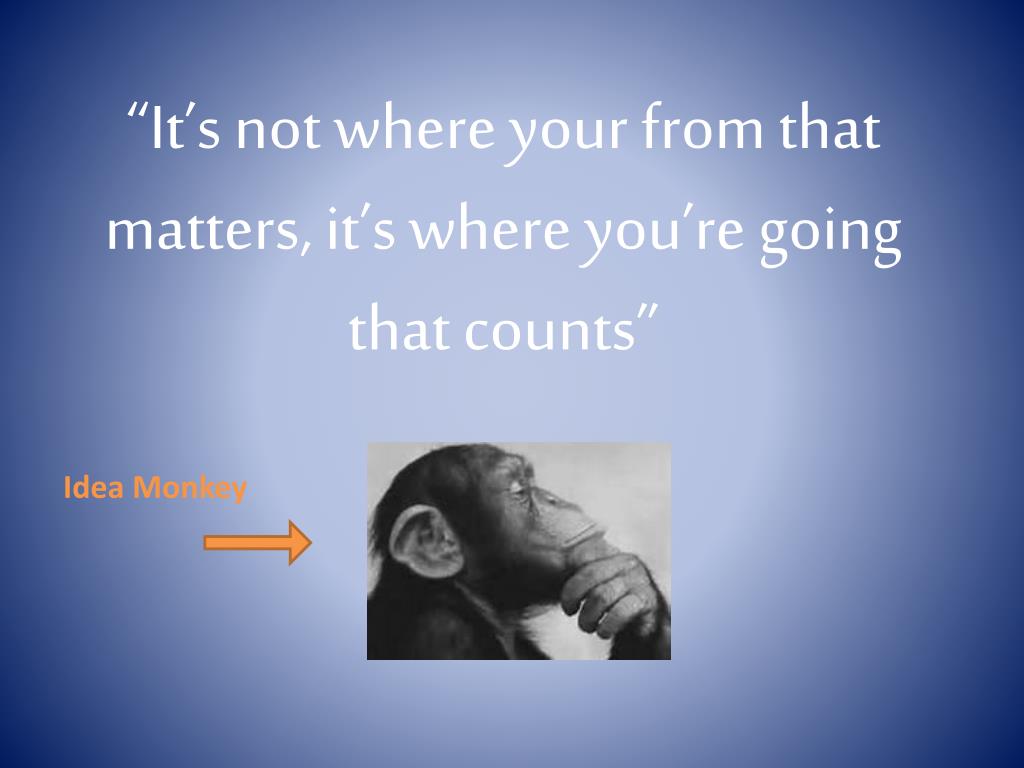 “It’s not where your from that matters, it’s where you’re going that counts”

Idea Monkey